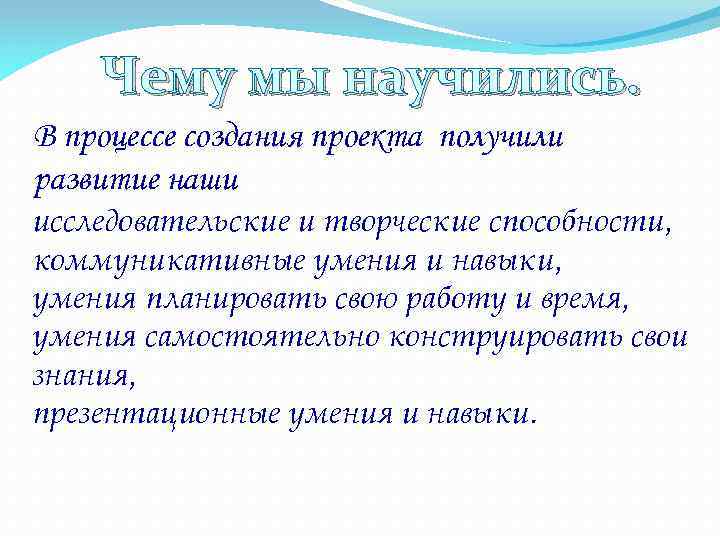 Чему мы научились.

В процессе создания проекта получили развитие наши
исследовательские и творческие способности,
коммуникативные умения и навыки,
умения планировать свою работу и время,
умения самостоятельно конструировать свои знания,
презентационные умения и навыки.